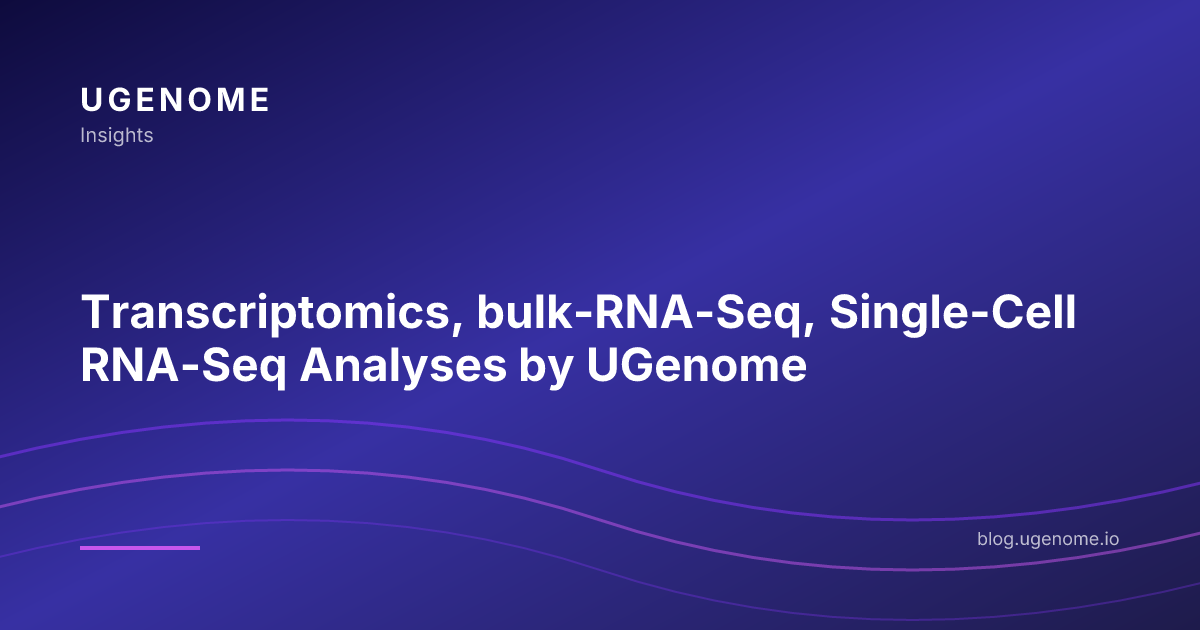 UGENOME
Insights

Transcriptomics, bulk-RNA-Seq, Single-Cell RNA-Seq Analyses by UGenome

blog.ugenome.io